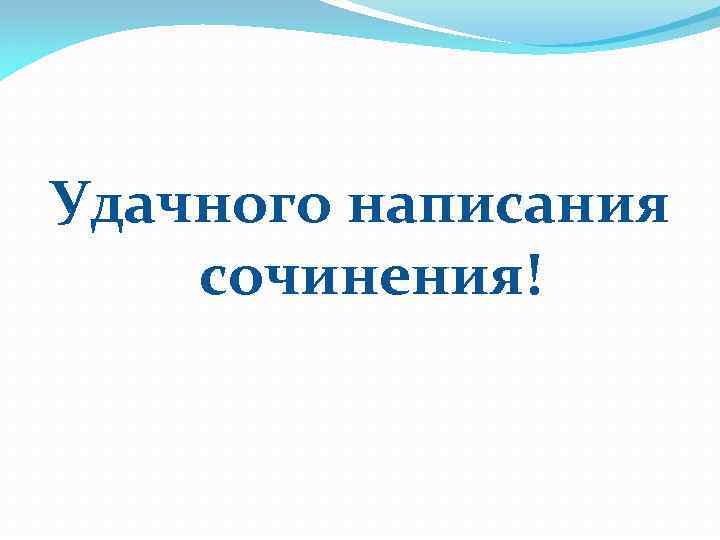 Удачного написания сочинения!